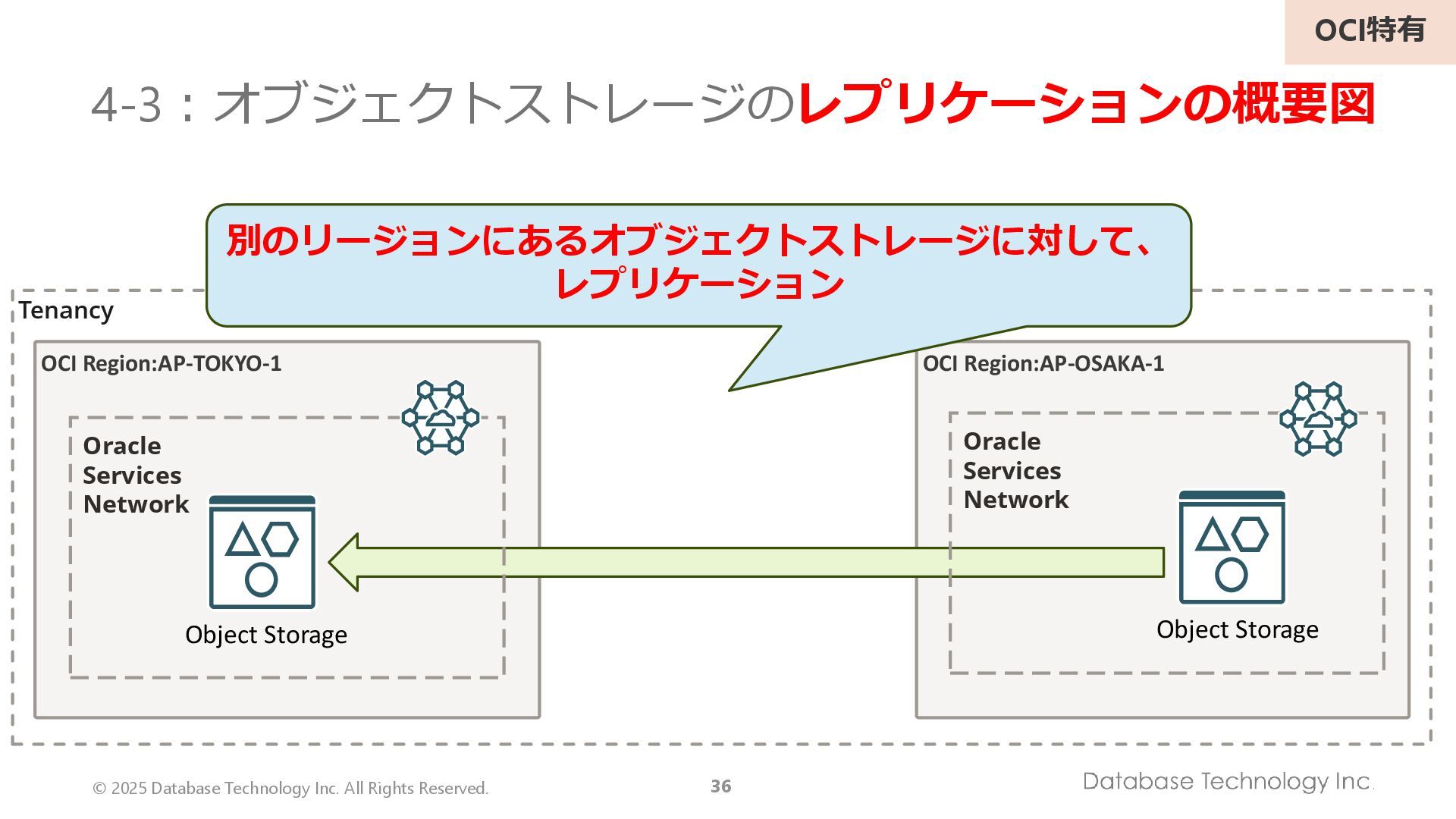 OCI特有

4-3：オブジェクトストレージのレプリケーションの概要図

別のリージョンにあるオブジェクトストレージに対して、レプリケーション

Tenancy

OCI Region:AP-TOKYO-1

Oracle Services Network

Object Storage

OCI Region:AP-OSAKA-1

Oracle Services Network

Object Storage

© 2025 Database Technology Inc. All Rights Reserved.

36

Database Technology Inc.